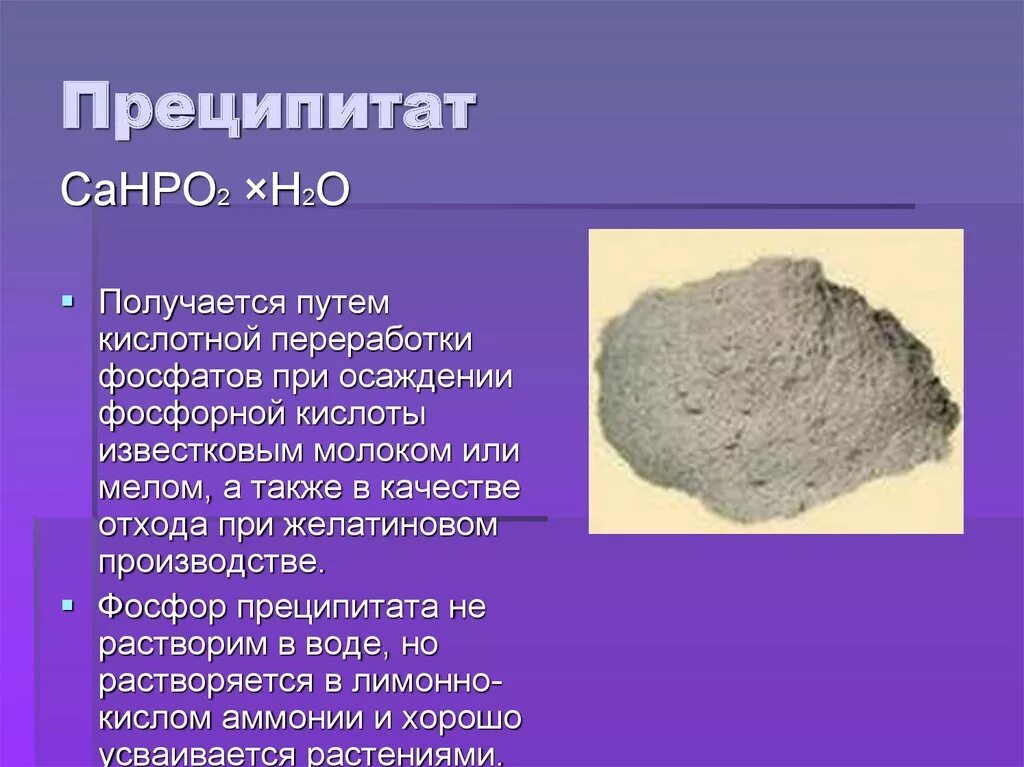 Преципитат

$CaHPO_2 \times H_2O$

Получается путем кислотной переработки фосфатов при осаждении фосфорной кислоты известковым молоком или мелом, а также в качестве отхода при желатиновом производстве.

Фосфор преципитата не растворим в воде, но растворяется в лимонно-кислом аммонии и хорошо усваивается растениями.